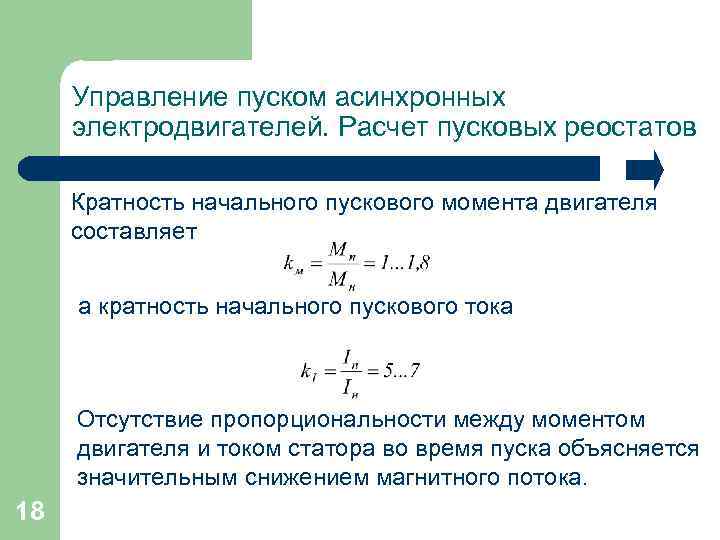 Управление пуском асинхронных электродвигателей. Расчет пусковых реостатов

Кратность начального пускового момента двигателя составляет

$k_м = \frac{M_п}{M_н} = 1...1,8$

а кратность начального пускового тока

$k_I = \frac{I_п}{I_н} = 5...7$

Отсутствие пропорциональности между моментом двигателя и током статора во время пуска объясняется значительным снижением магнитного потока.

18